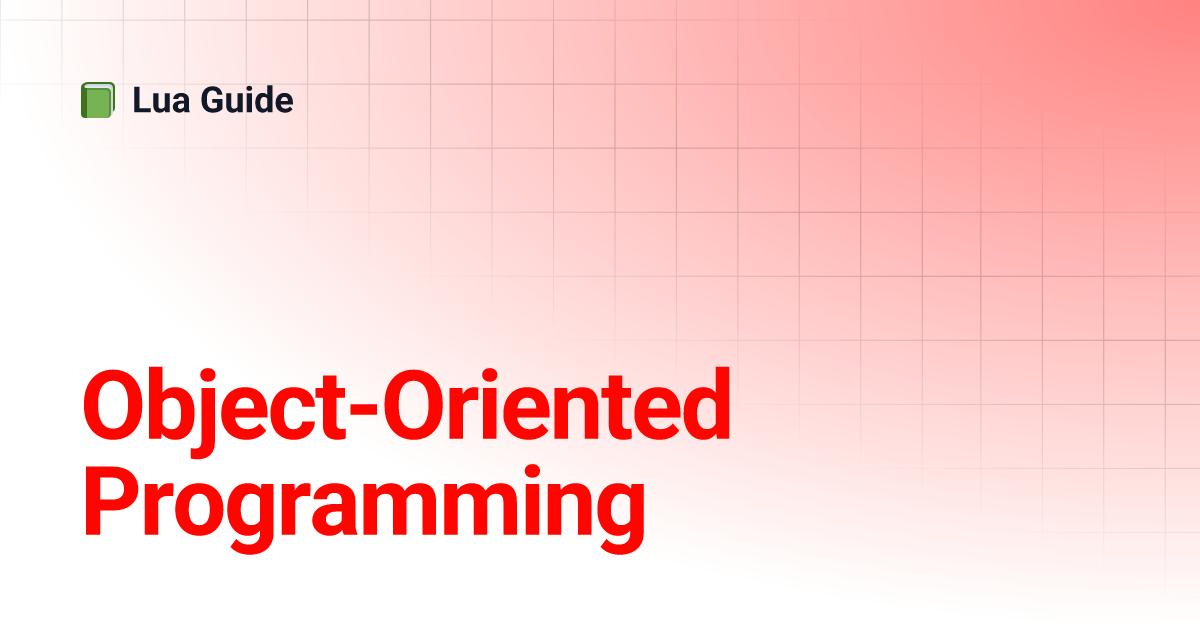 Lua Guide

Object-Oriented Programming